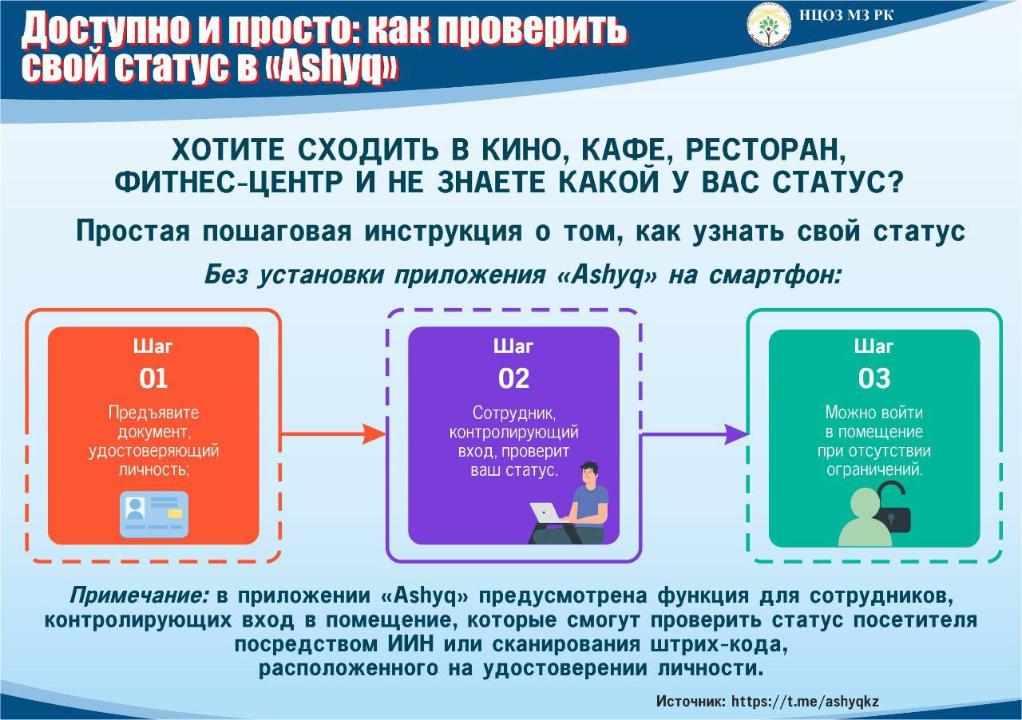 Доступно и просто: как проверить свой статус в «Ashyq»

НЦОЗ МЗ РК

ХОТИТЕ СХОДИТЬ В КИНО, КАФЕ, РЕСТОРАН, ФИТНЕС-ЦЕНТР И НЕ ЗНАЕТЕ КАКОЙ У ВАС СТАТУС?

Простая пошаговая инструкция о том, как узнать свой статус

Без установки приложения «Ashyq» на смартфон:

Шаг
01
Предъявите документ, удостоверяющий личность;

Шаг
02
Сотрудник, контролирующий вход, проверит ваш статус.

Шаг
03
Можно войти в помещение при отсутствии ограничений.

Примечание: в приложении «Ashyq» предусмотрена функция для сотрудников, контролирующих вход в помещение, которые смогут проверить статус посетителя посредством ИИН или сканирования штрих-кода, расположенного на удостоверении личности.

Источник: https://t.me/ashyqkz